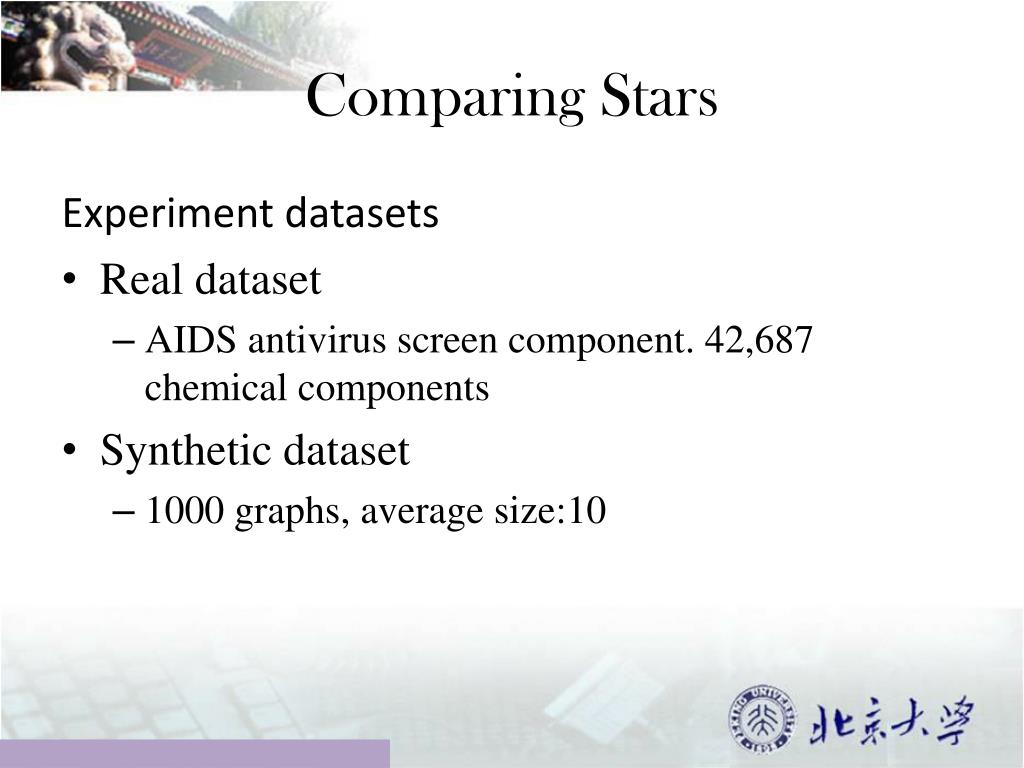 Comparing Stars

Experiment datasets

• Real dataset
– AIDS antivirus screen component. 42,687 chemical components
• Synthetic dataset
– 1000 graphs, average size:10

北京大学